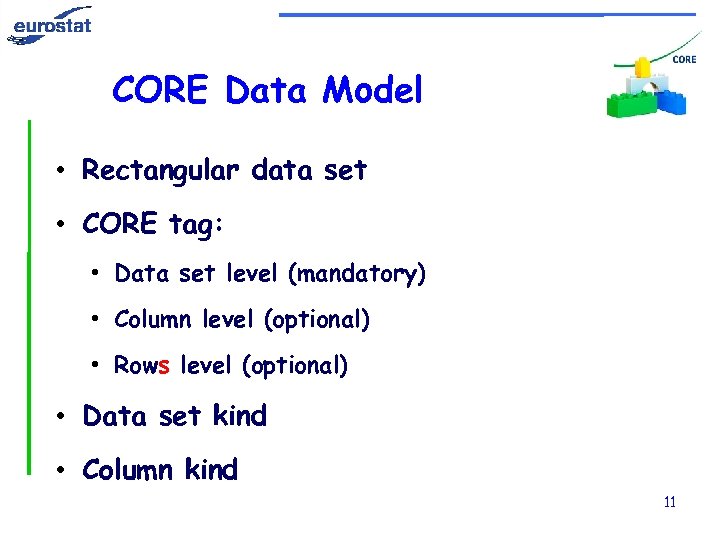 eurostat

CORE

CORE Data Model

• Rectangular data set

• CORE tag:

• Data set level (mandatory)

• Column level (optional)

• Rows level (optional)

• Data set kind

• Column kind

11